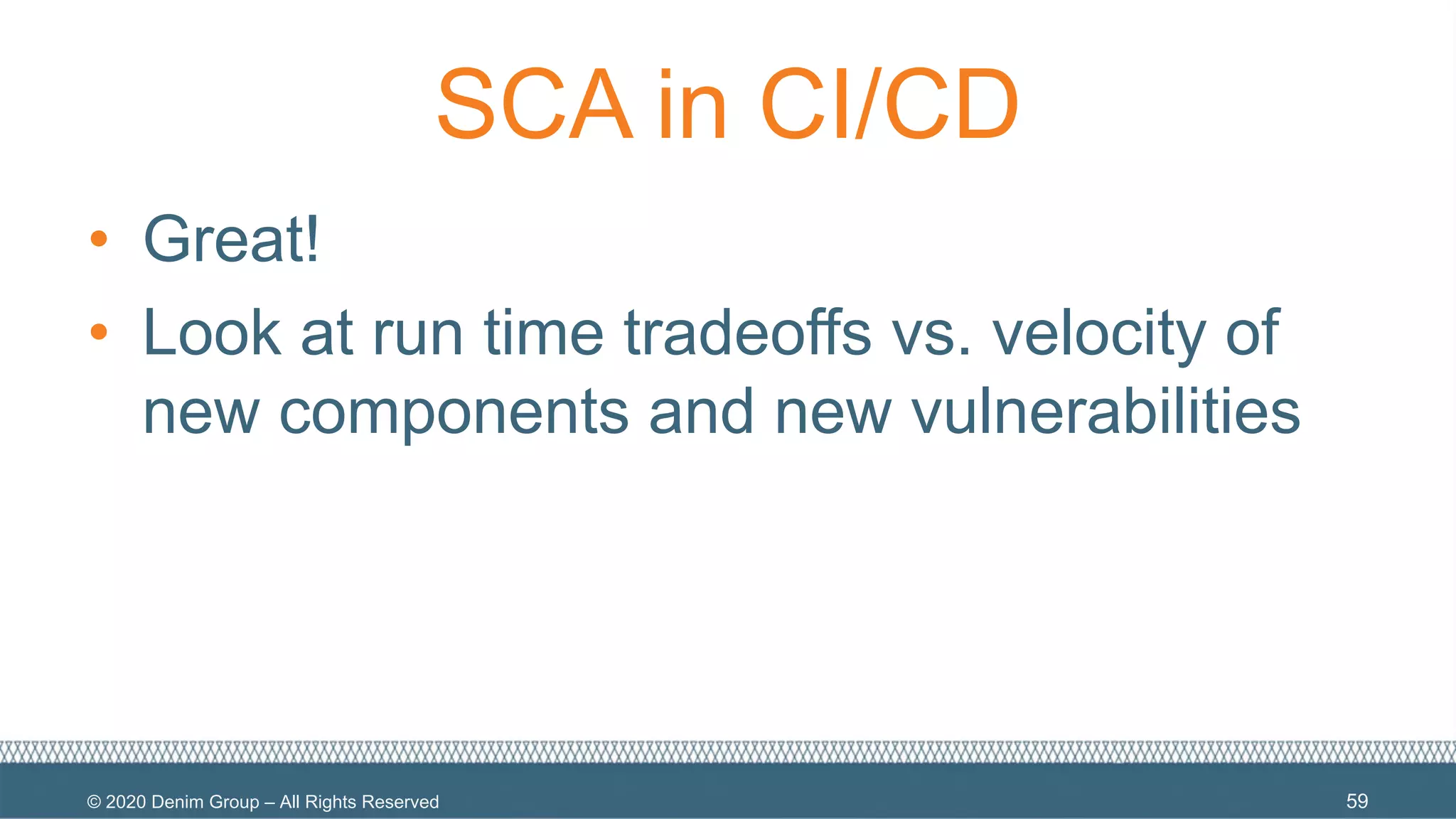 SCA in CI/CD

• Great!
• Look at run time tradeoffs vs. velocity of new components and new vulnerabilities

© 2020 Denim Group – All Rights Reserved

59